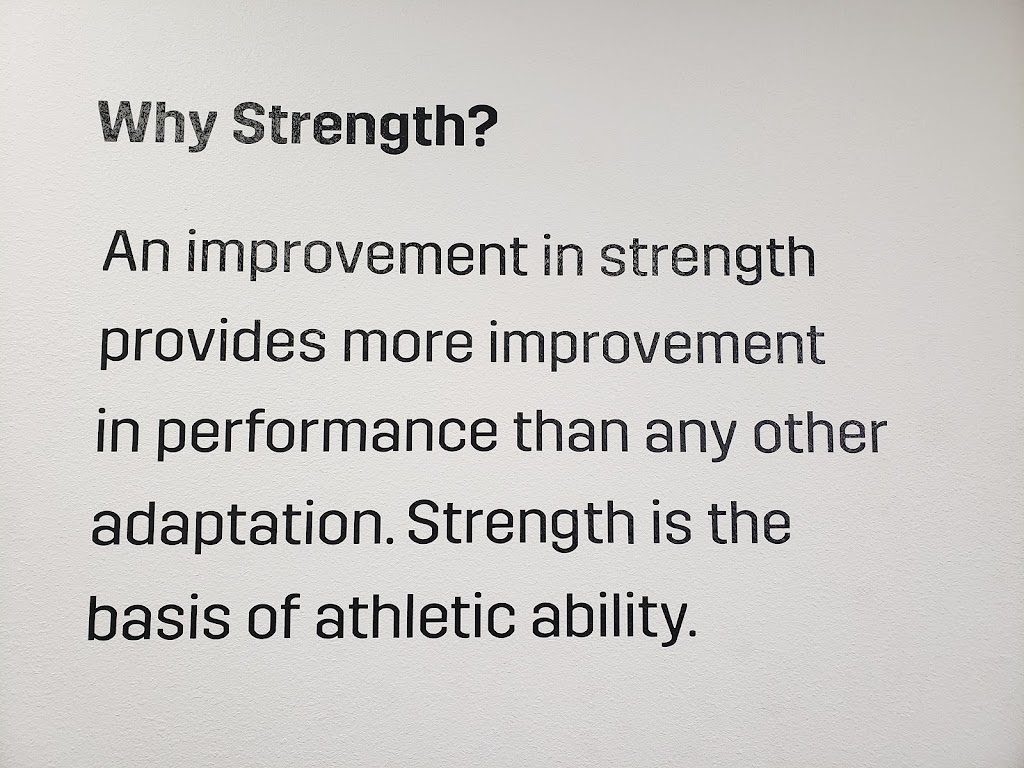 Why Strength?

An improvement in strength provides more improvement in performance than any other adaptation. Strength is the basis of athletic ability.